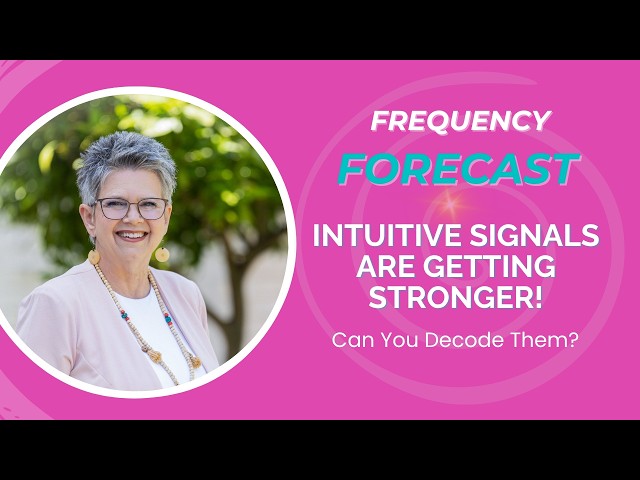 FREQUENCY
FORECAST

INTUITIVE SIGNALS ARE GETTING STRONGER!

Can You Decode Them?